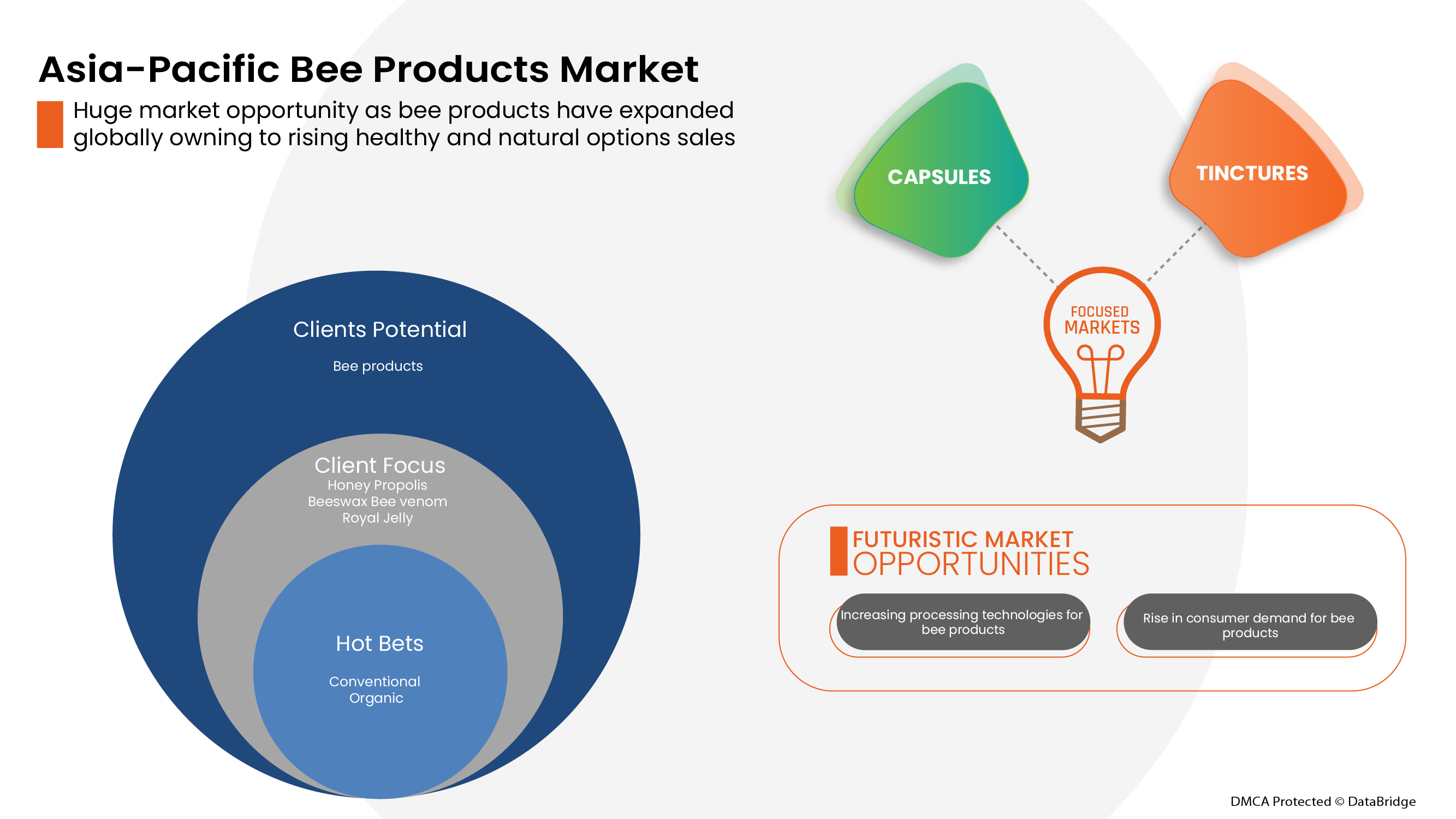 Asia-Pacific Bee Products Market

Huge market opportunity as bee products have expanded globally owning to rising healthy and natural options sales

CAPSULES

TINCTURES

FOCUSED MARKETS

Clients Potential

Bee products

Client Focus
Honey Propolis
Beeswax Bee venom
Royal Jelly

Hot Bets

Conventional
Organic

FUTURISTIC MARKET OPPORTUNITIES

Increasing processing technologies for bee products

Rise in consumer demand for bee products

DMCA Protected © DataBridge